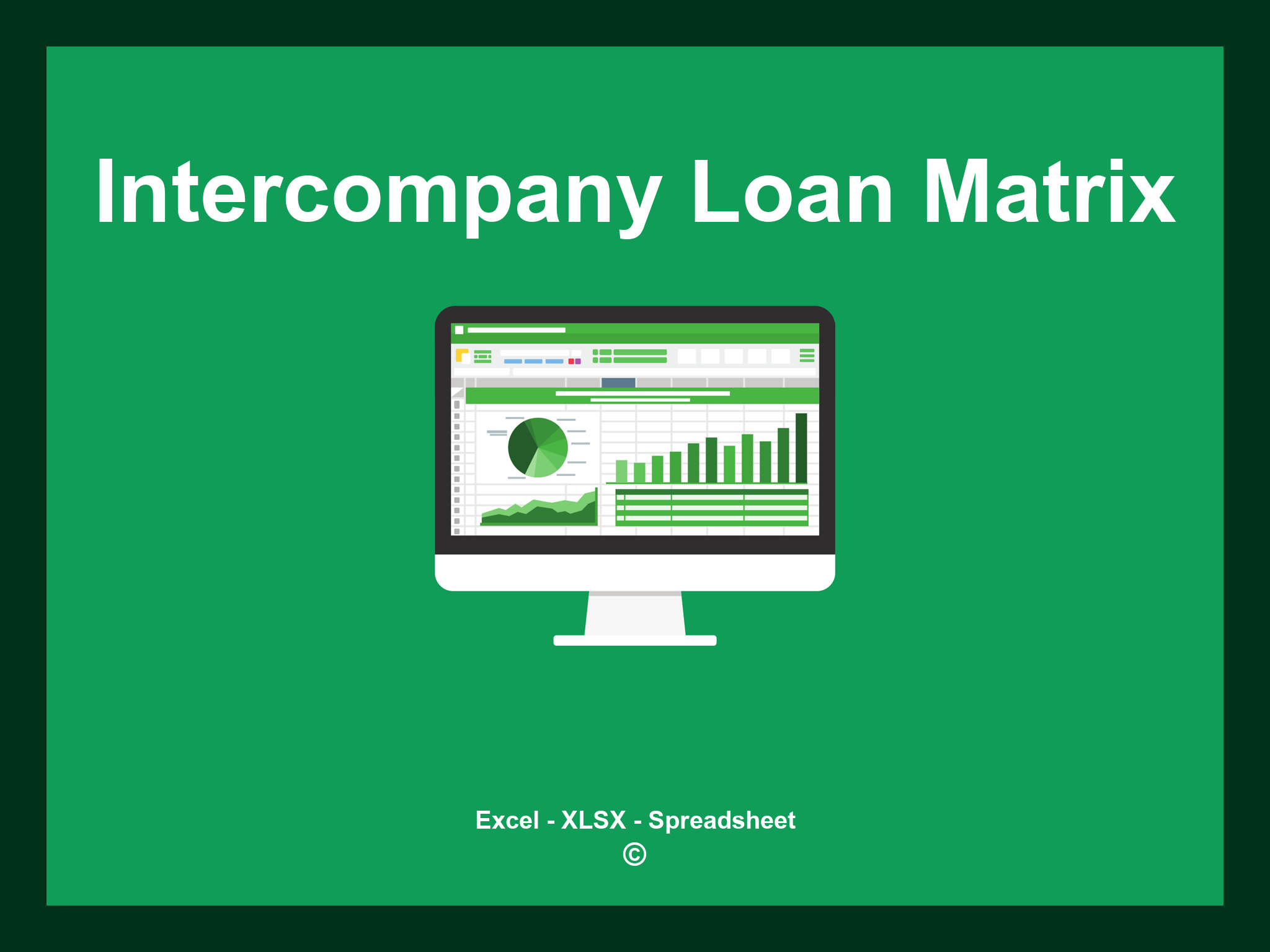 Intercompany Loan Matrix

Excel - XLSX - Spreadsheet
©